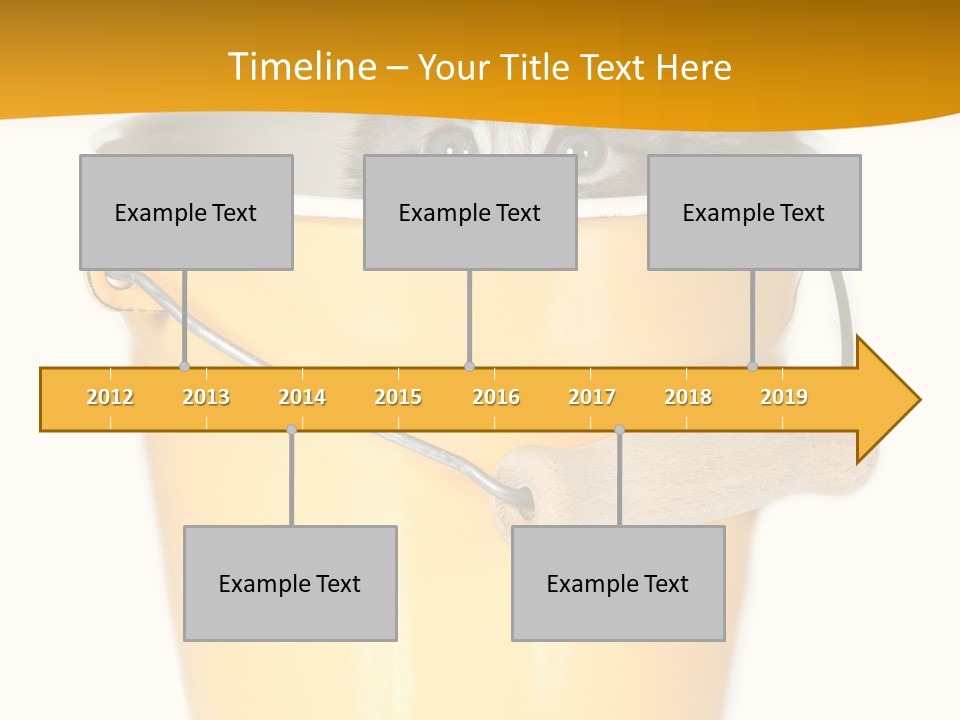 Timeline – Your Title Text Here

Example Text

Example Text

Example Text

2012 2013 2014 2015 2016 2017 2018 2019

Example Text

Example Text